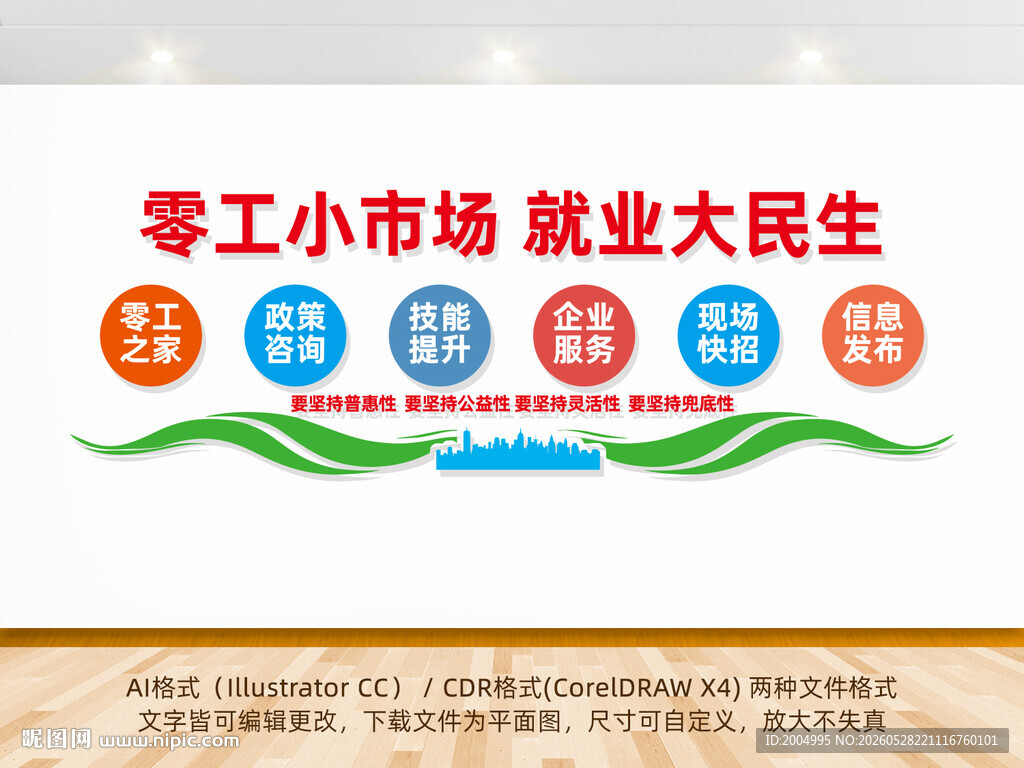 零工小市场 就业大民生

零工之家

政策咨询

技能提升

企业服务

现场快招

信息发布

要坚持普惠性 要坚持公益性 要坚持灵活性 要坚持兜底性

AI格式（Illustrator CC） / CDR格式(CorelDRAW X4) 两种文件格式

文字皆可编辑更改，下载文件为平面图，尺寸可自定义，放大不失真

昵图网 www.nipic.com

ID:2004995 NO:20260528221116760101